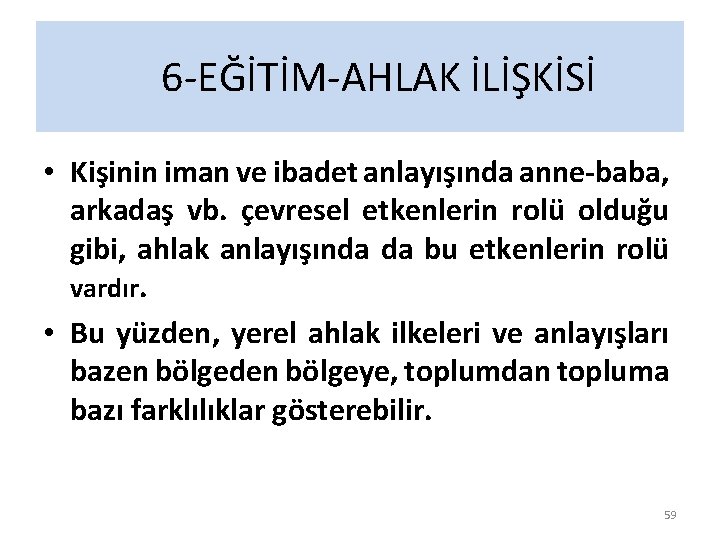 6-EĞİTİM-AHLAK İLİŞKİSİ

• Kişinin iman ve ibadet anlayışında anne-baba, arkadaş vb. çevresel etkenlerin rolü olduğu gibi, ahlak anlayışında da bu etkenlerin rolü vardır.

• Bu yüzden, yerel ahlak ilkeleri ve anlayışları bazen bölgeden bölgeye, toplumdan topluma bazı farklılıklar gösterebilir.

59